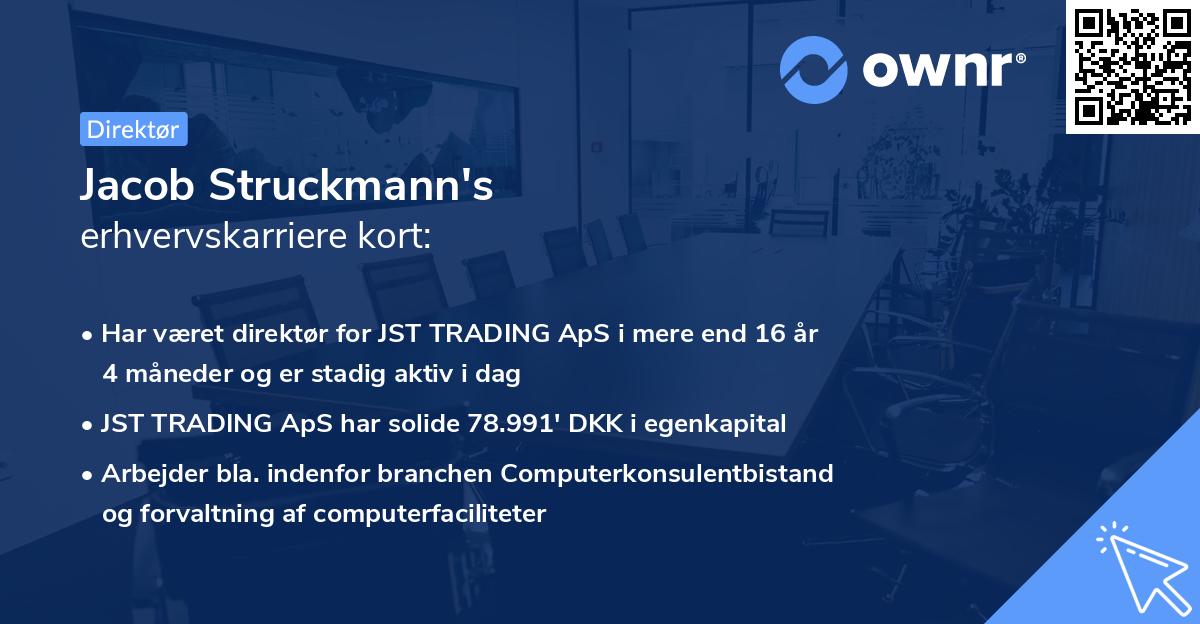 ownr®

Direktør

Jacob Struckmann's
erhvervskarriere kort:

• Har været direktør for JST TRADING ApS i mere end 16 år 4 måneder og er stadig aktiv i dag

• JST TRADING ApS har solide 78.991' DKK i egenkapital

• Arbejder bla. indenfor branchen Computerkonsulentbistand og forvaltning af computerfaciliteter